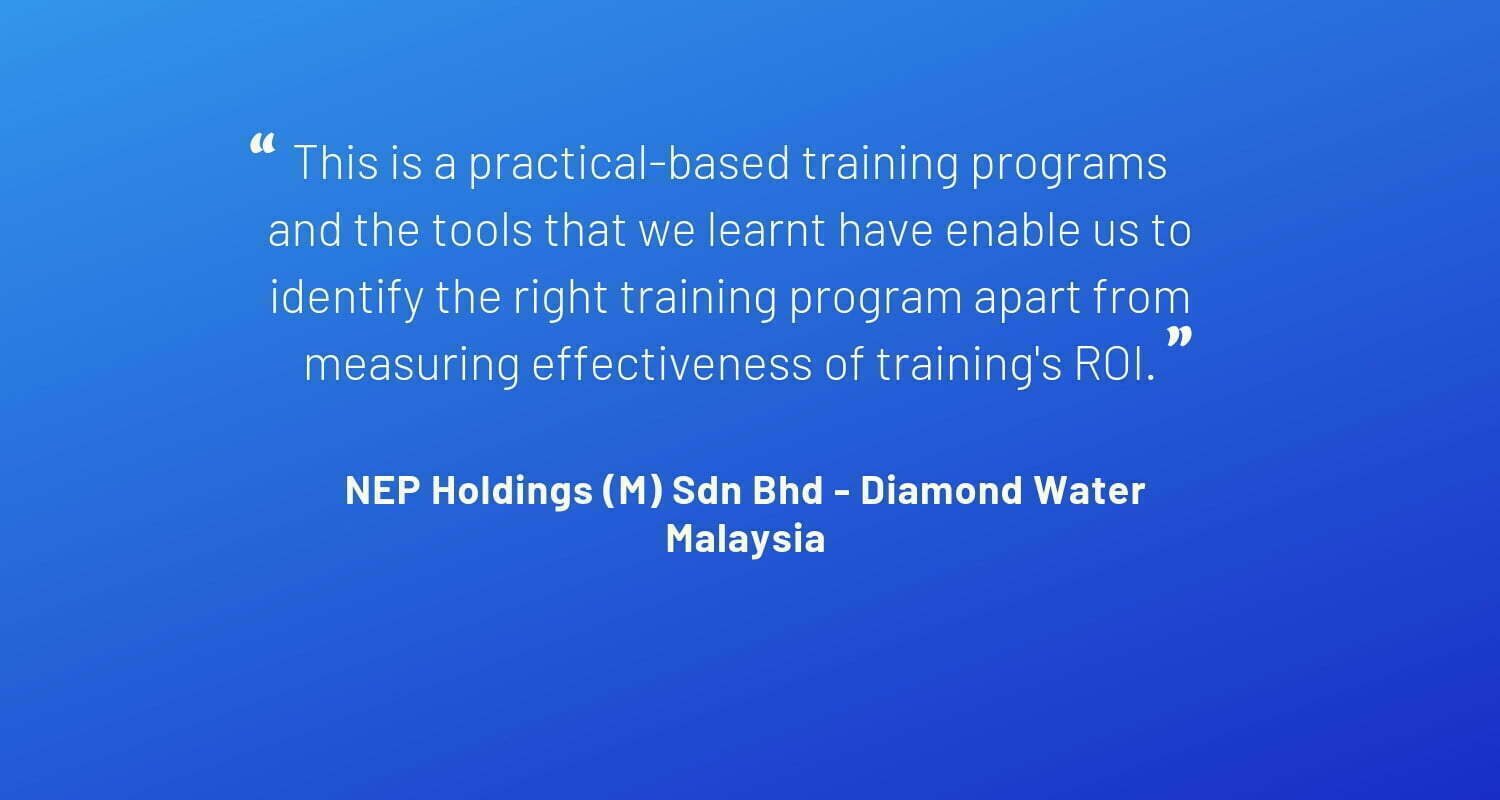 “ This is a practical-based training programs and the tools that we learnt have enable us to identify the right training program apart from measuring effectiveness of training's ROI. ”

NEP Holdings (M) Sdn Bhd - Diamond Water Malaysia